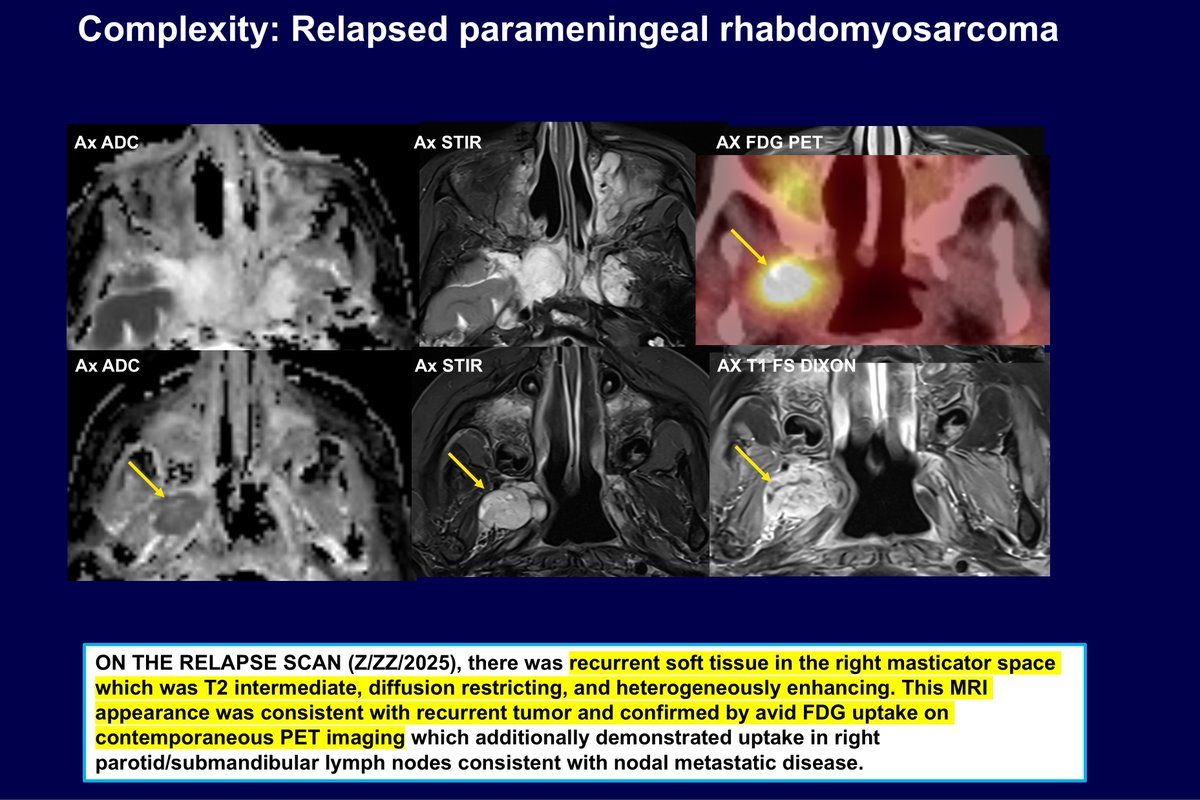 Complexity: Relapsed parameningeal rhabdomyosarcoma

Ax ADC

Ax STIR

AX FDG PET

Ax ADC

Ax STIR

AX T1 FS DIXON

ON THE RELAPSE SCAN (Z/ZZ/2025), there was recurrent soft tissue in the right masticator space which was T2 intermediate, diffusion restricting, and heterogeneously enhancing. This MRI appearance was consistent with recurrent tumor and confirmed by avid FDG uptake on contemporaneous PET imaging which additionally demonstrated uptake in right parotid/submandibular lymph nodes consistent with nodal metastatic disease.